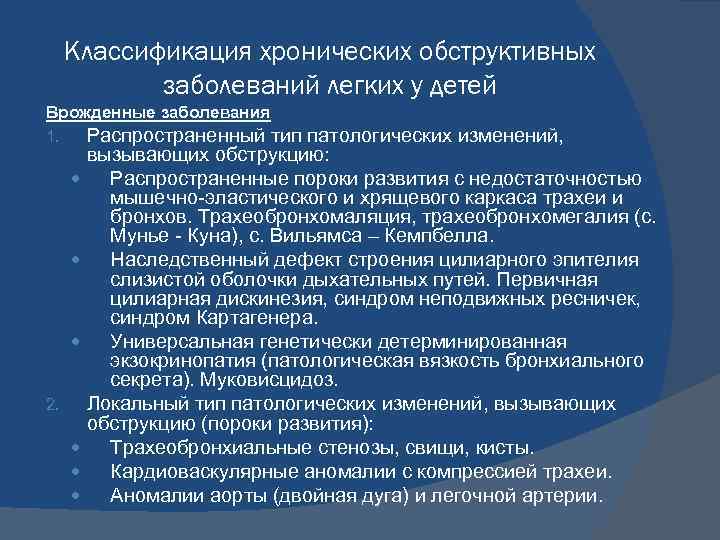 Классификация хронических обструктивных заболеваний легких у детей

Врожденные заболевания

1. Распространенный тип патологических изменений, вызывающих обструкцию:

• Распространенные пороки развития с недостаточностью мышечно-эластического и хрящевого каркаса трахеи и бронхов. Трахеобронхомаляция, трахеобронхомегалия (с. Мунье - Куна), с. Вильямса – Кемпбелла.

• Наследственный дефект строения цилиарного эпителия слизистой оболочки дыхательных путей. Первичная цилиарная дискинезия, синдром неподвижных ресничек, синдром Картагенера.

• Универсальная генетически детерминированная экзокринопатия (патологическая вязкость бронхиального секрета). Муковисцидоз.

2. Локальный тип патологических изменений, вызывающих обструкцию (пороки развития):

• Трахеобронхиальные стенозы, свищи, кисты.

• Кардиоваскулярные аномалии с компрессией трахеи.

• Аномалии аорты (двойная дуга) и легочной артерии.